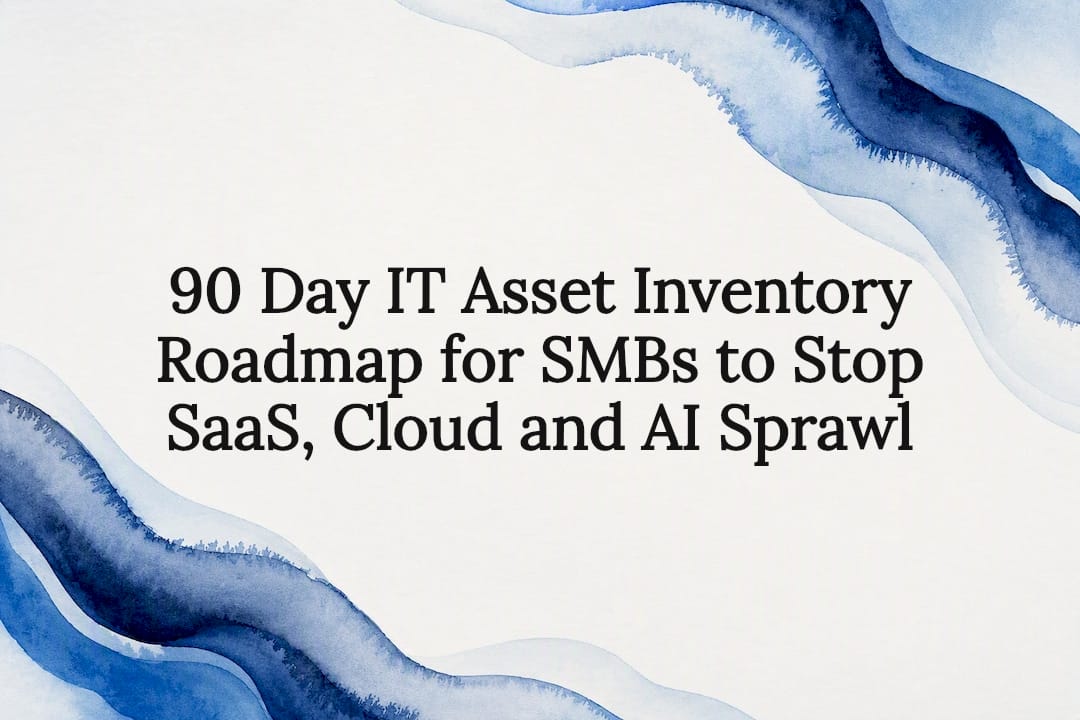 90 Day IT Asset Inventory Roadmap for SMBs to Stop SaaS, Cloud and AI Sprawl